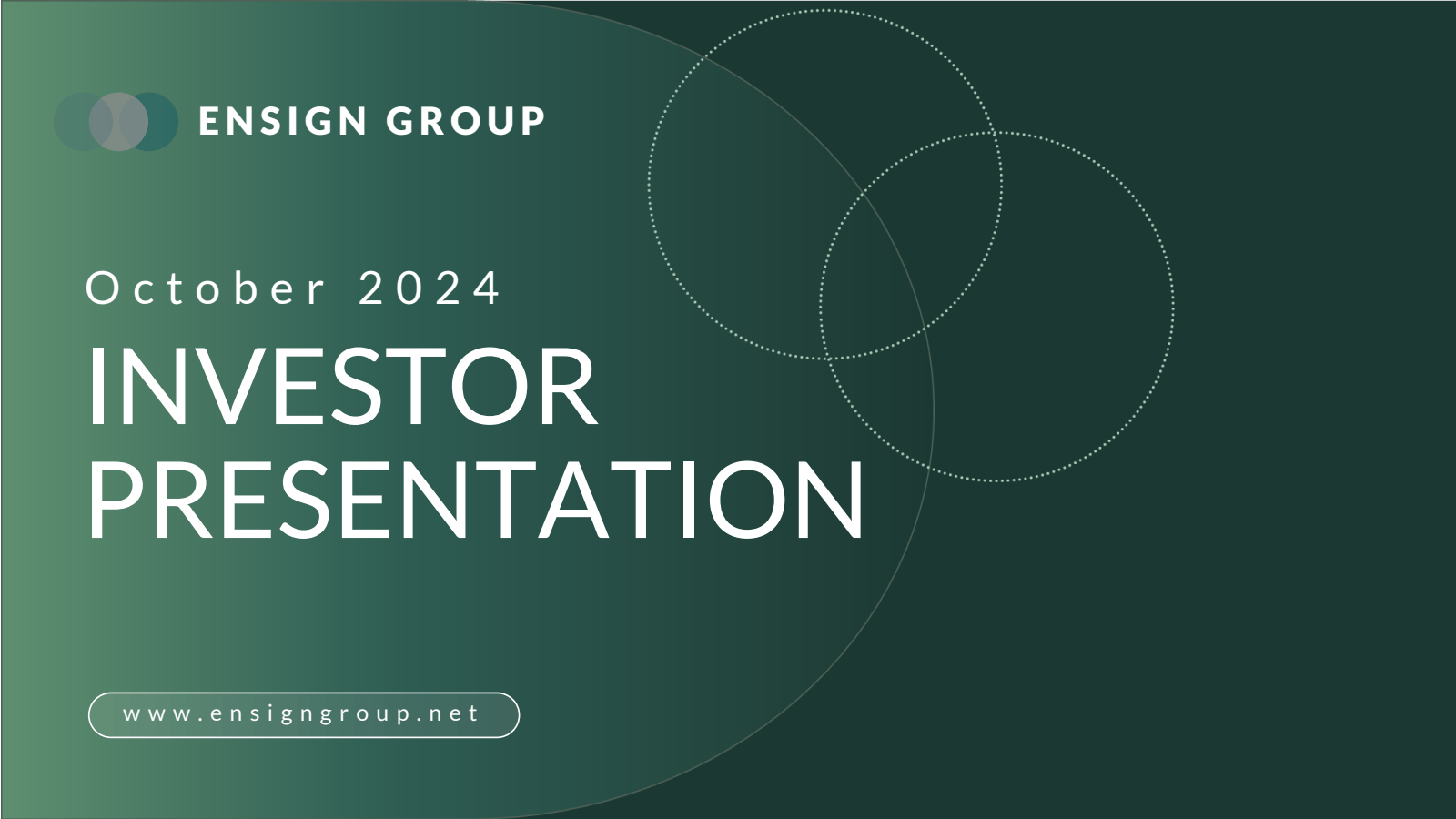 ENSIGN GROUP

October 2024

INVESTOR PRESENTATION

www.ensigngroup.net